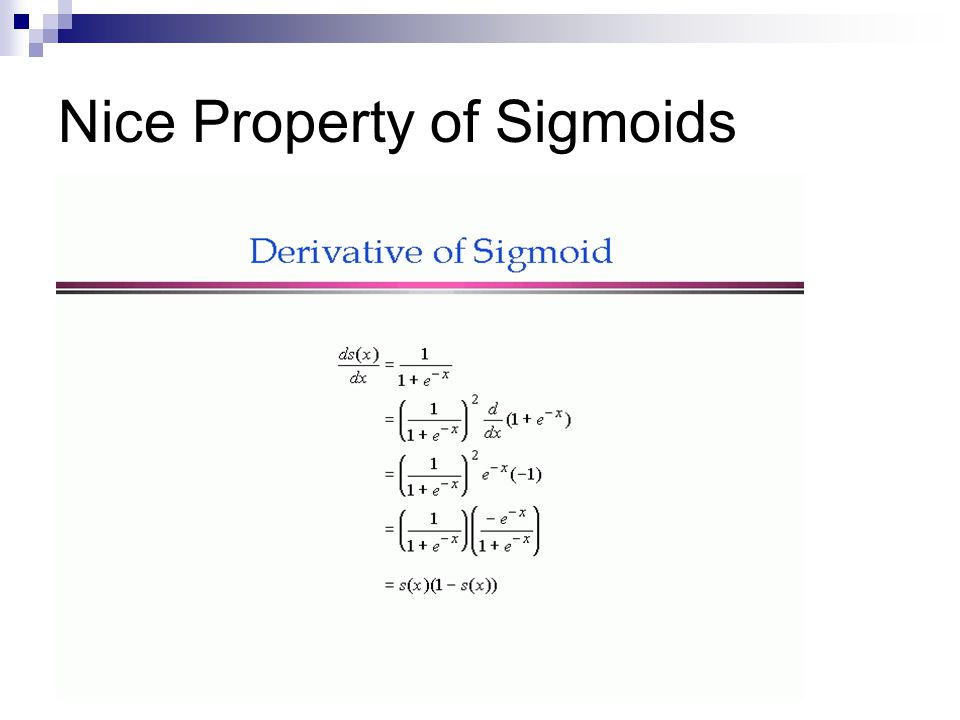 Nice Property of Sigmoids

Derivative of Sigmoid

$\frac{ds(x)}{dx} = \frac{1}{1+e^{-x}}$

$= \left(\frac{1}{1+e^{-x}}\right)^2 \frac{d}{dx}(1+e^{-x})$

$= \left(\frac{1}{1+e^{-x}}\right)^2 e^{-x}(-1)$

$= \left(\frac{1}{1+e^{-x}}\right)\left(\frac{-e^{-x}}{1+e^{-x}}\right)$

$= s(x)(1-s(x))$